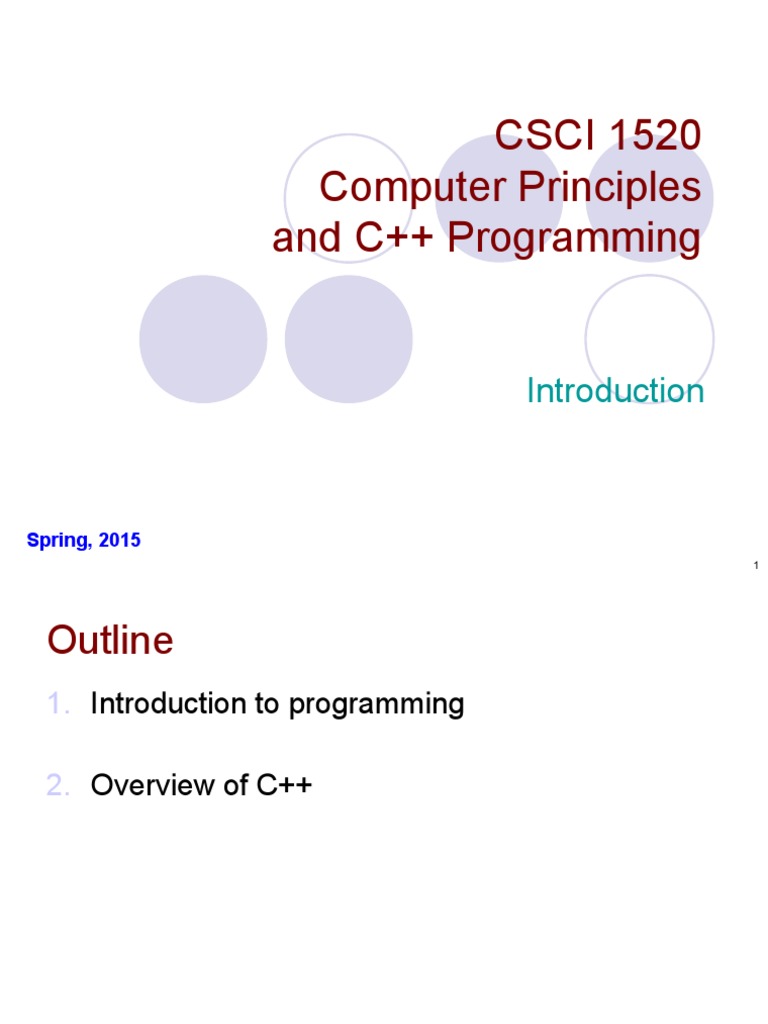 CSCI 1520
Computer Principles and C++ Programming

Introduction

Spring, 2015

1

Outline

1. Introduction to programming

2. Overview of C++